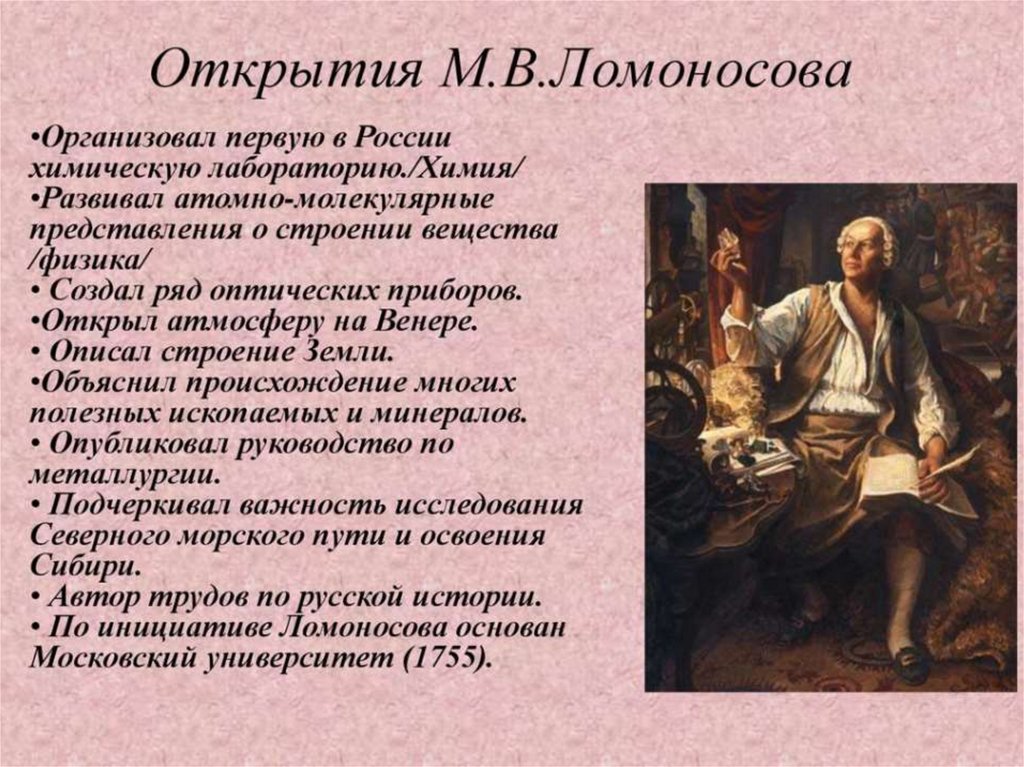 Открытия М.В.Ломоносова

•Организовал первую в России химическую лабораторию./Химия/
•Развивал атомно-молекулярные представления о строении вещества /физика/
• Создал ряд оптических приборов.
•Открыл атмосферу на Венере.
• Описал строение Земли.
•Объяснил происхождение многих полезных ископаемых и минералов.
• Опубликовал руководство по металлургии.
• Подчеркивал важность исследования Северного морского пути и освоения Сибири.
• Автор трудов по русской истории.
• По инициативе Ломоносова основан Московский университет (1755).